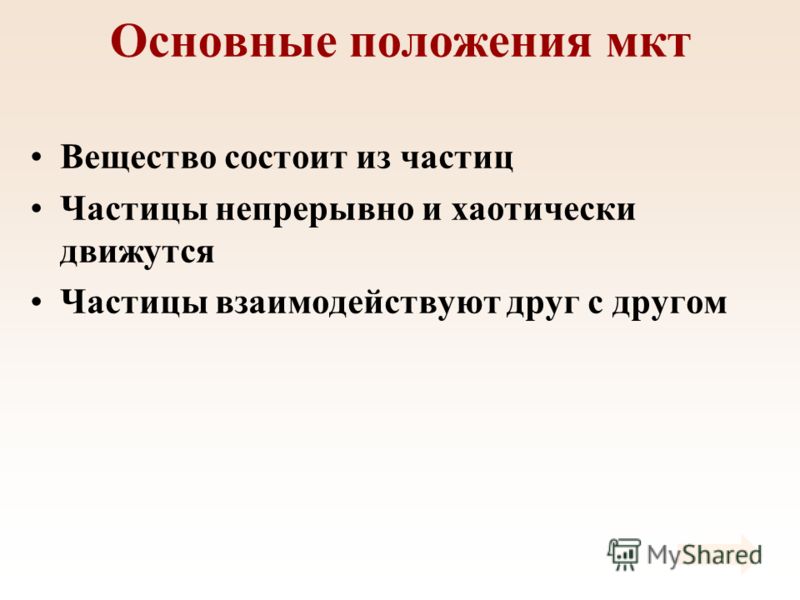 Основные положения мкт

• Вещество состоит из частиц
• Частицы непрерывно и хаотически движутся
• Частицы взаимодействуют друг с другом

MyShared